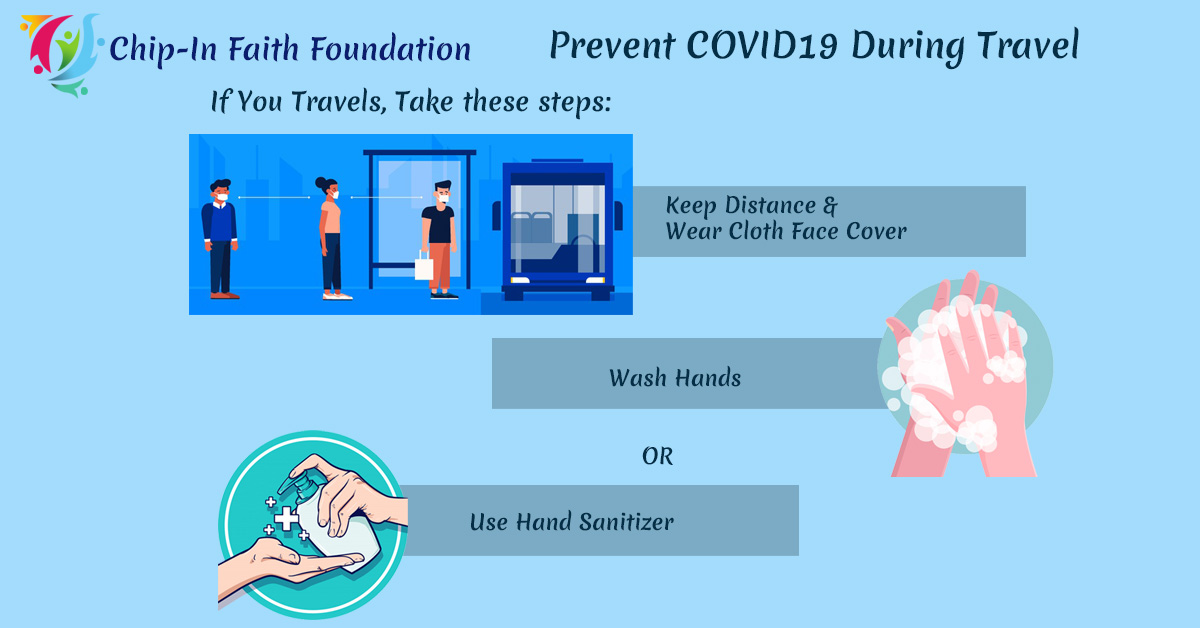 Chip-In Faith Foundation

Prevent COVID19 During Travel

If You Travels, Take these steps:

Keep Distance &
Wear Cloth Face Cover

Wash Hands

OR

Use Hand Sanitizer